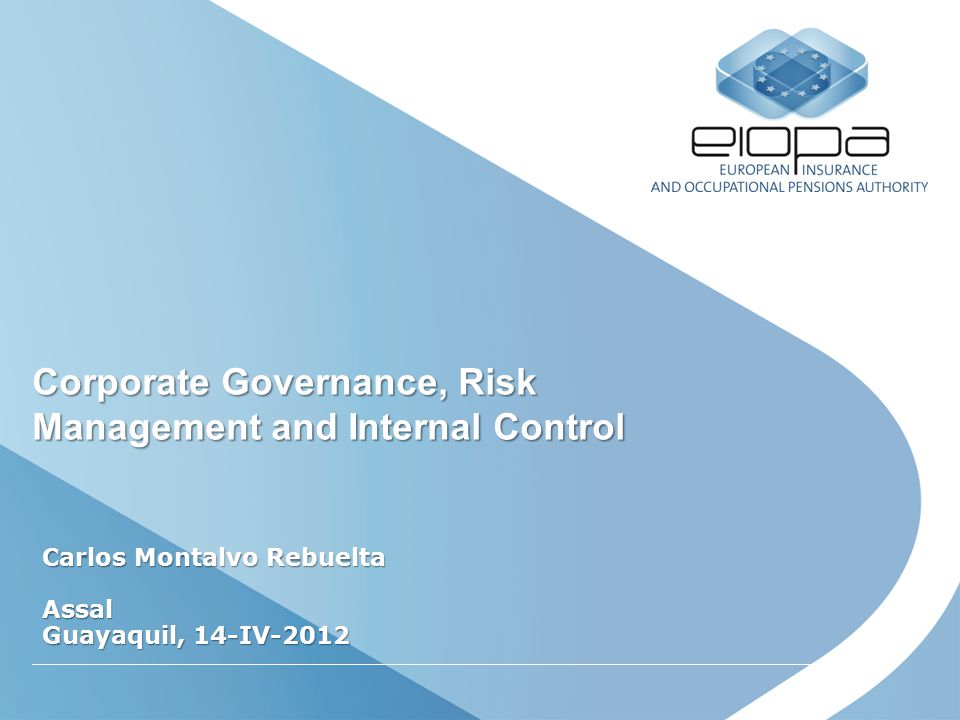 eiopa
EUROPEAN INSURANCE
AND OCCUPATIONAL PENSIONS AUTHORITY

Corporate Governance, Risk Management and Internal Control

Carlos Montalvo Rebuelta

Assal
Guayaquil, 14-IV-2012